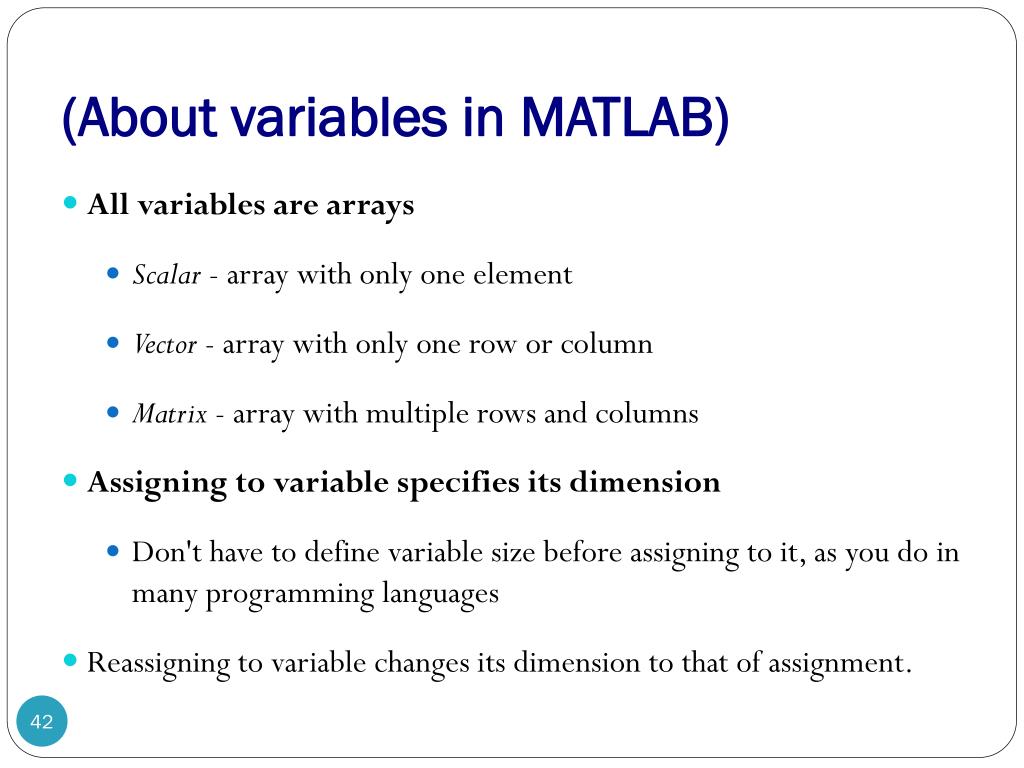 (About variables in MATLAB)

All variables are arrays

Scalar - array with only one element

Vector - array with only one row or column

Matrix - array with multiple rows and columns

Assigning to variable specifies its dimension

Don't have to define variable size before assigning to it, as you do in many programming languages

Reassigning to variable changes its dimension to that of assignment.

42